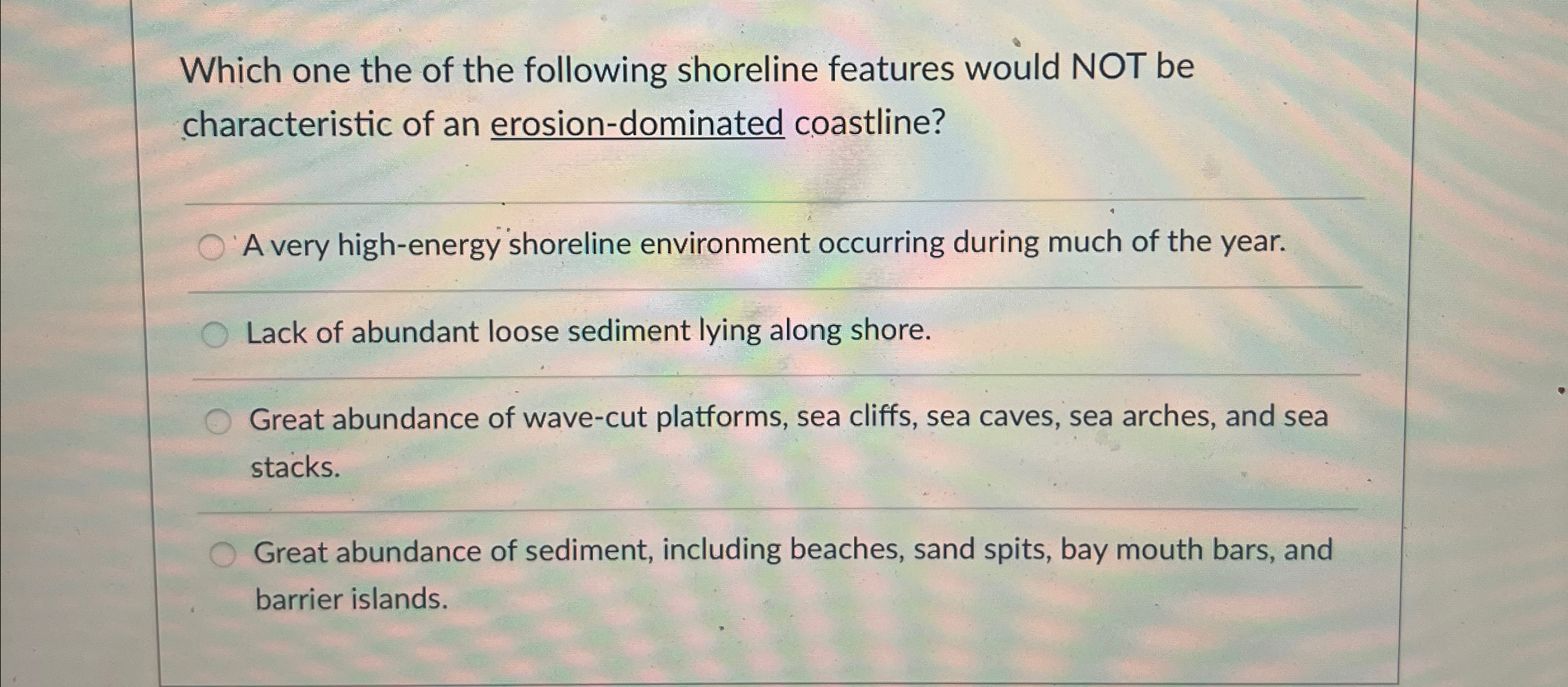 Which one the of the following shoreline features would NOT be characteristic of an erosion-dominated coastline?

A very high-energy shoreline environment occurring during much of the year.

Lack of abundant loose sediment lying along shore.

Great abundance of wave-cut platforms, sea cliffs, sea caves, sea arches, and sea stacks.

Great abundance of sediment, including beaches, sand spits, bay mouth bars, and barrier islands.